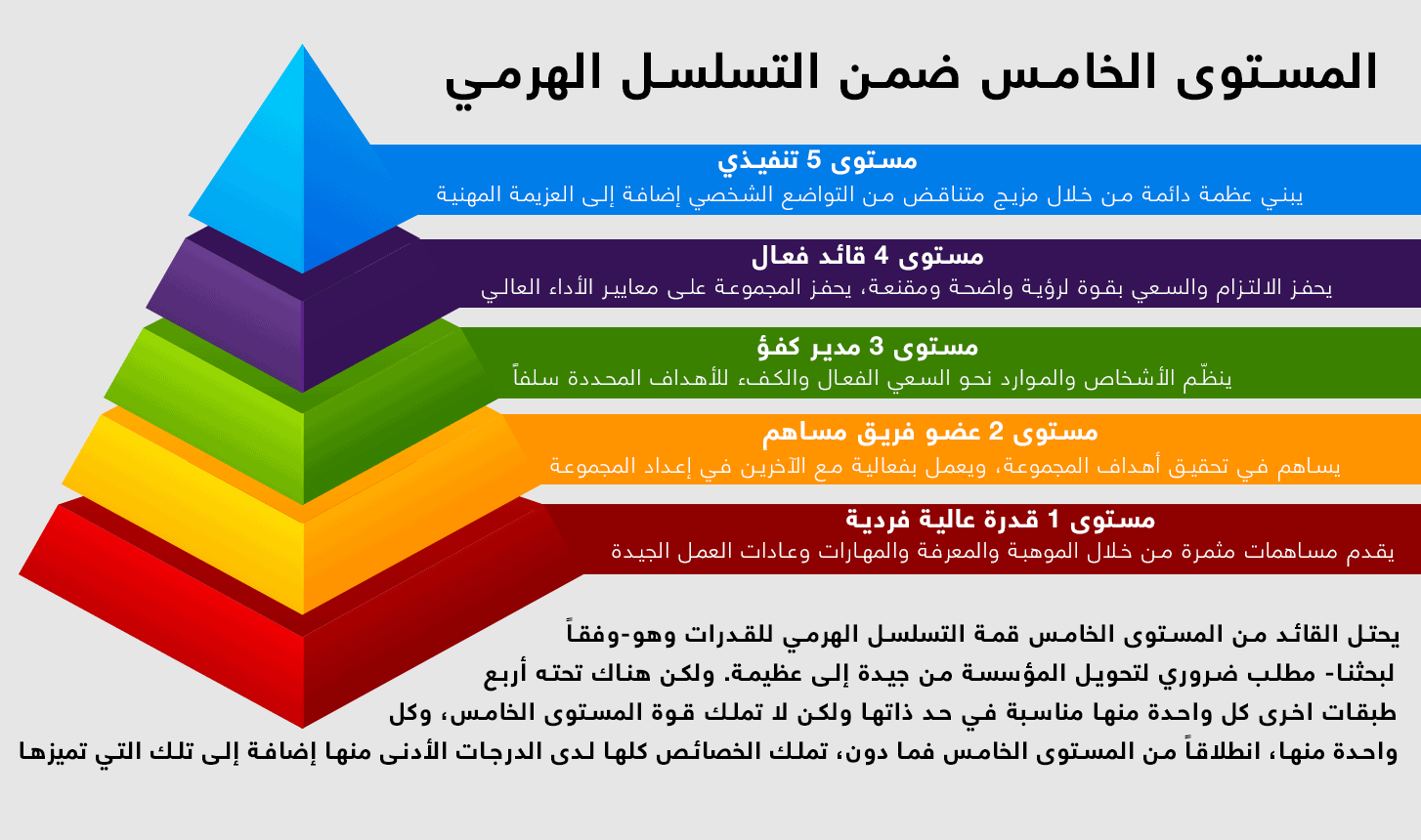 المستوى الخامس ضمن التسلسل الهرمي

مستوى 5 تنفيذي
يبني عظمة دائمة من خلال مزيج متناقض من التواضع الشخصي إضافة إلى العزيمة المهنية

مستوى 4 قائد فعال
يحفز الالتزام والسعي بقوة لرؤية واضحة ومقنعة، يحفز المجموعة على معايير الأداء العالي

مستوى 3 مدير كفؤ
ينظّم الأشخاص والموارد نحو السعي الفعال والكفء للأهداف المحددة سلفاً

مستوى 2 عضو فريق مساهم
يساهم في تحقيق أهداف المجموعة، ويعمل بفعالية مع الآخرين في إعداد المجموعة

مستوى 1 قدرة عالية فردية
يقدم مساهمات مثمرة من خلال الموهبة والمعرفة والمهارات وعادات العمل الجيدة

يحتل القائد من المستوى الخامس قمة التسلسل الهرمي للقدرات وهو-وفقاً لبحثنا- مطلب ضروري لتحويل المؤسسة من جيدة إلى عظيمة. ولكن هناك تحته أربع طبقات اخرى كل واحدة منها مناسبة في حد ذاتها ولكن لا تملك قوة المستوى الخامس، وكل واحدة منها، انطلاقاً من المستوى الخامس فما دون، تملك الخصائص كلها لدى الدرجات الأدنى منها إضافة إلى تلك التي تميزها